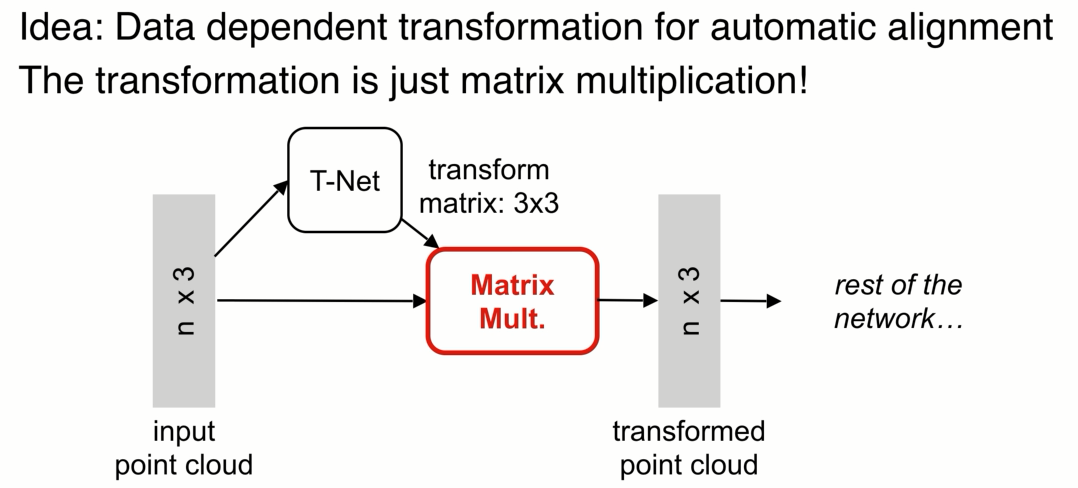 Idea: Data dependent transformation for automatic alignment
The transformation is just matrix multiplication!

T-Net

transform matrix: 3x3

n x 3

Matrix Mult.

n x 3

rest of the network…

input point cloud

transformed point cloud